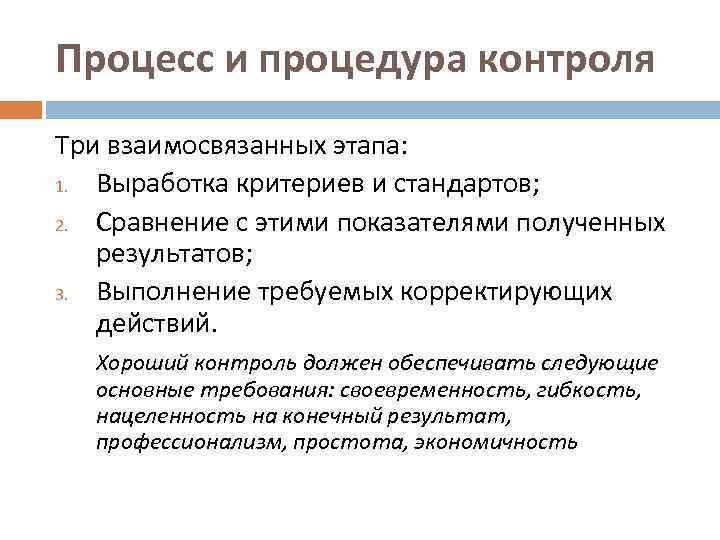 Процесс и процедура контроля

Три взаимосвязанных этапа:

1. Выработка критериев и стандартов;
2. Сравнение с этими показателями полученных результатов;
3. Выполнение требуемых корректирующих действий.

Хороший контроль должен обеспечивать следующие основные требования: своевременность, гибкость, нацеленность на конечный результат, профессионализм, простота, экономичность